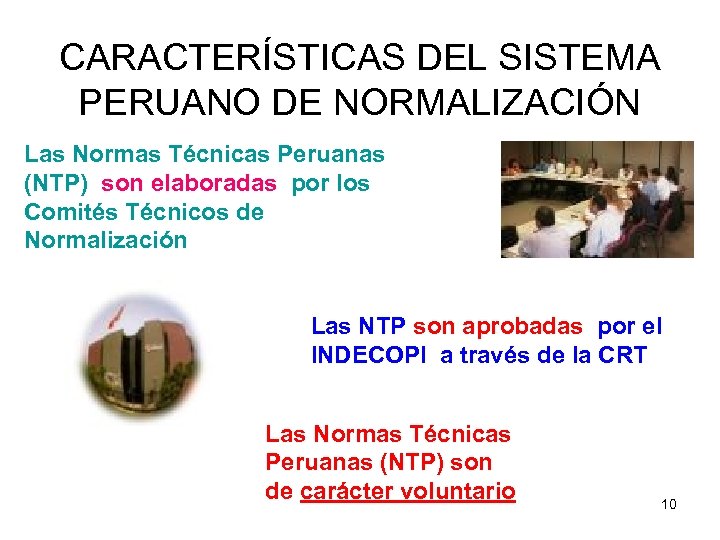 CARACTERÍSTICAS DEL SISTEMA PERUANO DE NORMALIZACIÓN

Las Normas Técnicas Peruanas (NTP) son elaboradas por los Comités Técnicos de Normalización

Las NTP son aprobadas por el INDECOPI a través de la CRT

Las Normas Técnicas Peruanas (NTP) son de carácter voluntario

10